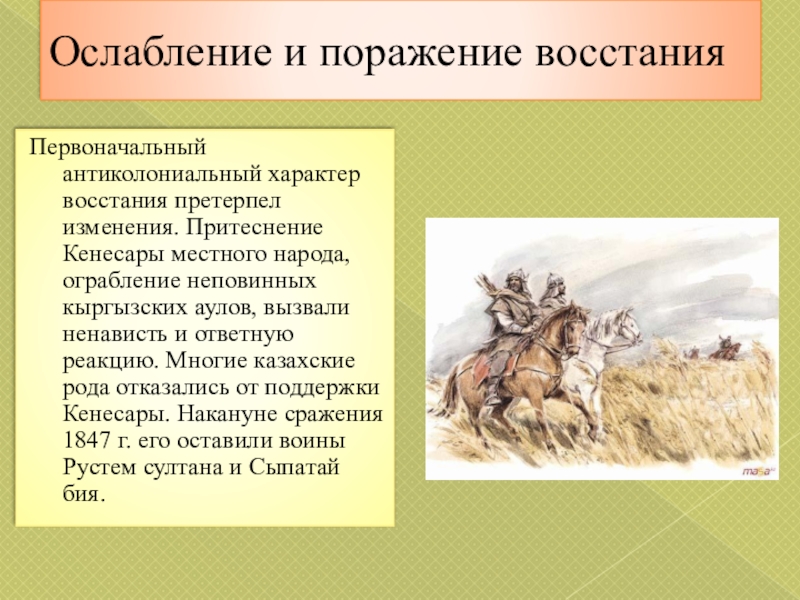 Ослабление и поражение восстания

Первоначальный антиколониальный характер восстания претерпел изменения. Притеснение Кенесары местного народа, ограбление неповинных кыргызских аулов, вызвали ненависть и ответную реакцию. Многие казахские рода отказались от поддержки Кенесары. Накануне сражения 1847 г. его оставили воины Рустем султана и Сыпатай бия.

masa